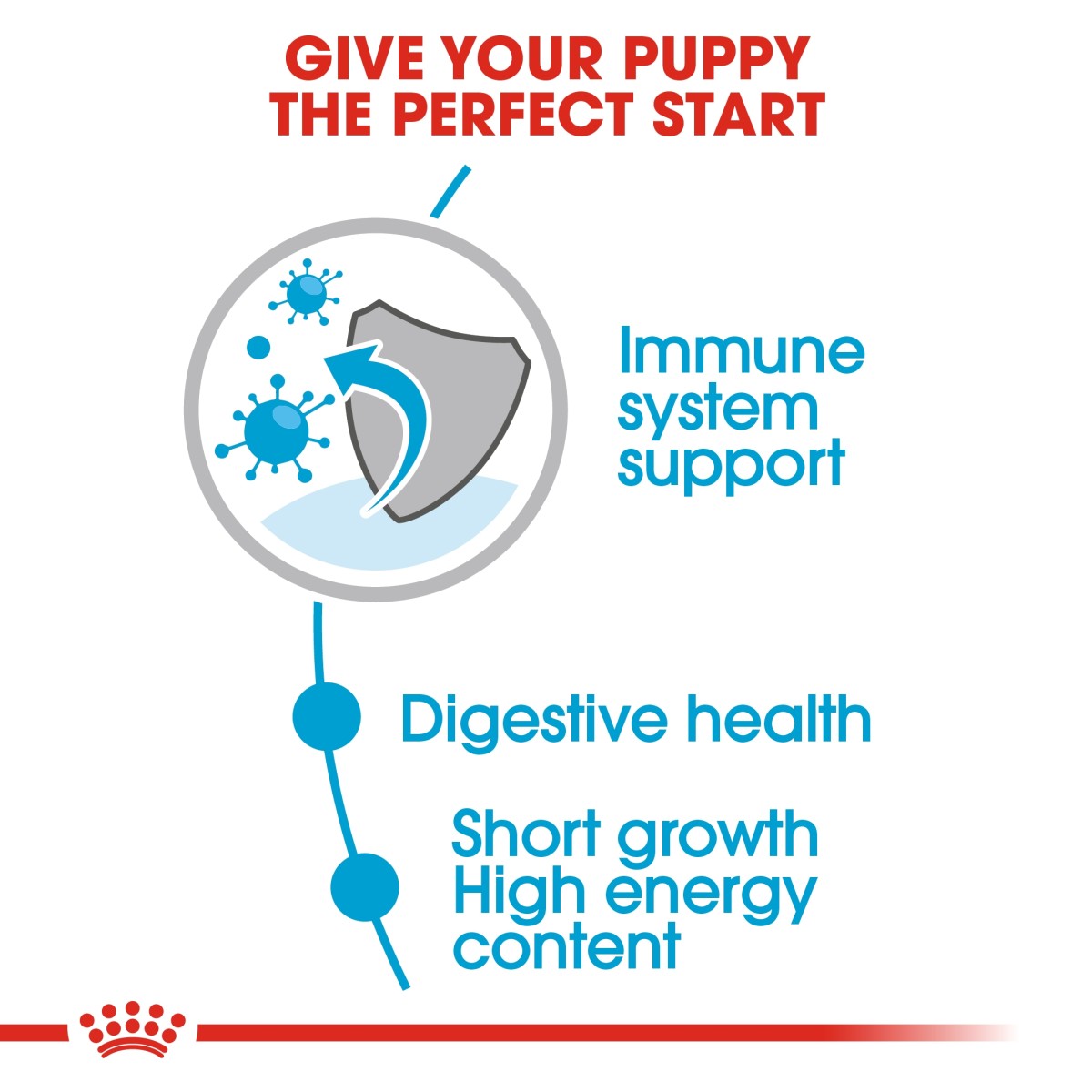 GIVE YOUR PUPPY THE PERFECT START

Immune system support

Digestive health

Short growth High energy content